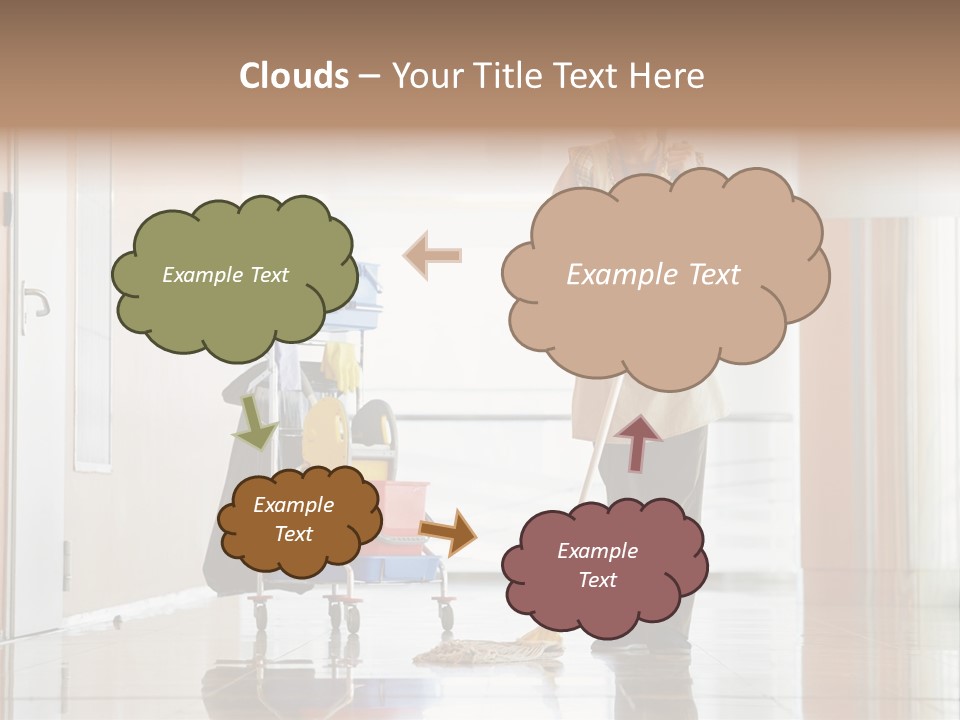 Clouds – Your Title Text Here

Example Text

Example Text

Example Text

Example Text